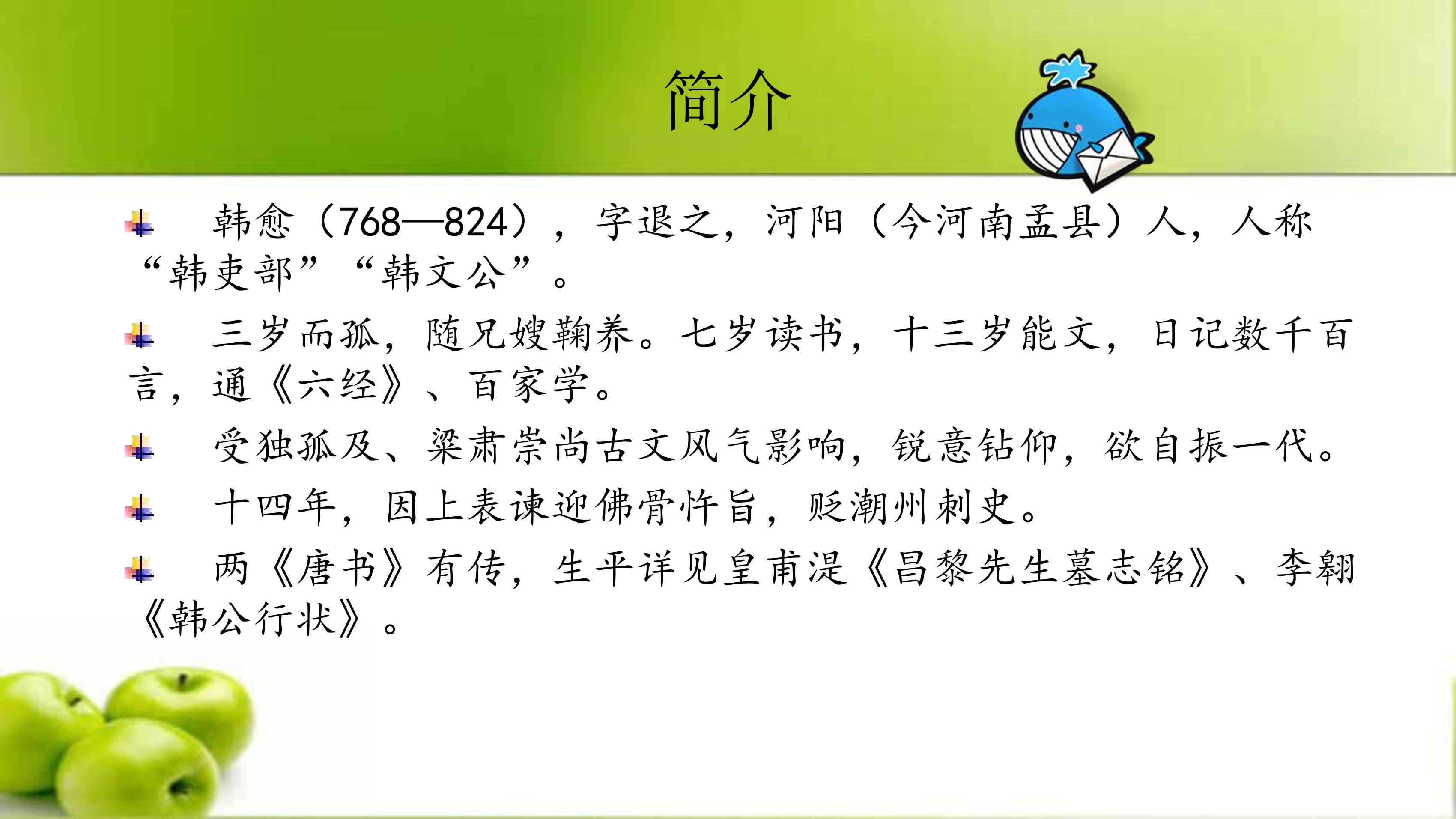 简介

韩愈（768—824），字退之，河阳（今河南孟县）人，人称“韩吏部”“韩文公”。

三岁而孤，随兄嫂鞠养。七岁读书，十三岁能文，日记数千百言，通《六经》、百家学。

受独孤及、梁肃崇尚古文风气影响，锐意钻仰，欲自振一代。

十四年，因上表谏迎佛骨忤旨，贬潮州刺史。

两《唐书》有传，生平详见皇甫湜《昌黎先生墓志铭》、李翱《韩公行状》。